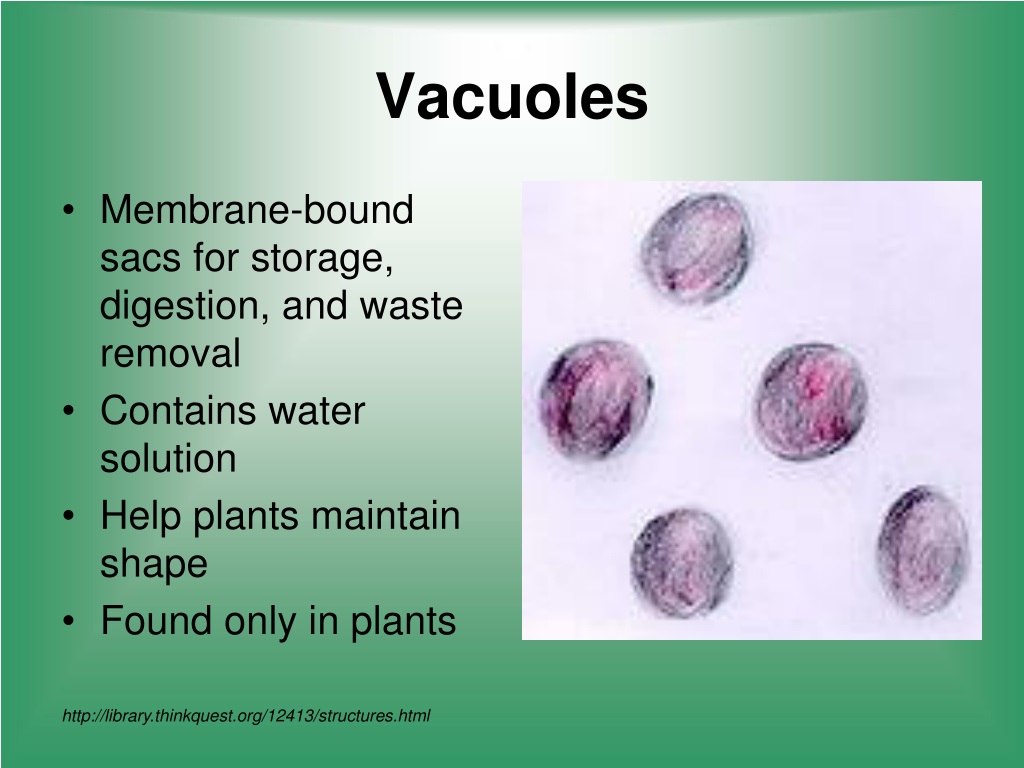 Vacuoles

• Membrane-bound sacs for storage, digestion, and waste removal
• Contains water solution
• Help plants maintain shape
• Found only in plants

http://library.thinkquest.org/12413/structures.html